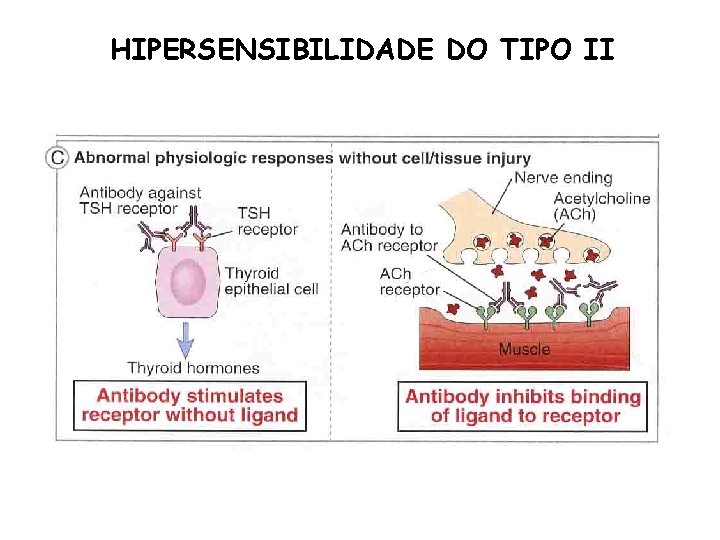 HIPERSENSIBILIDADE DO TIPO II

C Abnormal physiologic responses without cell/tissue injury

Antibody against TSH receptor

TSH receptor

Thyroid epithelial cell

Thyroid hormones

Antibody stimulates receptor without ligand

Nerve ending

Acetylcholine (ACh)

Antibody to ACh receptor

ACh receptor

Muscle

Antibody inhibits binding of ligand to receptor